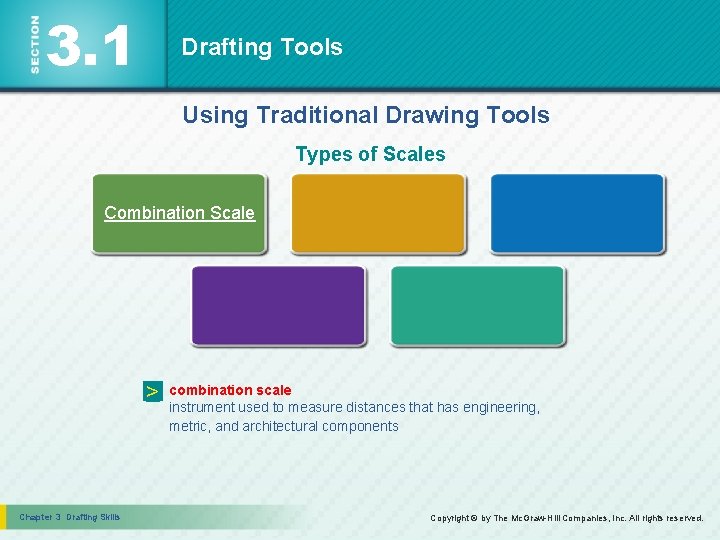 SECTION 3.1

Drafting Tools

Using Traditional Drawing Tools

Types of Scales

Combination Scale

> combination scale
instrument used to measure distances that has engineering, metric, and architectural components

Chapter 3 Drafting Skills

Copyright © by The McGraw-Hill Companies, Inc. All rights reserved.